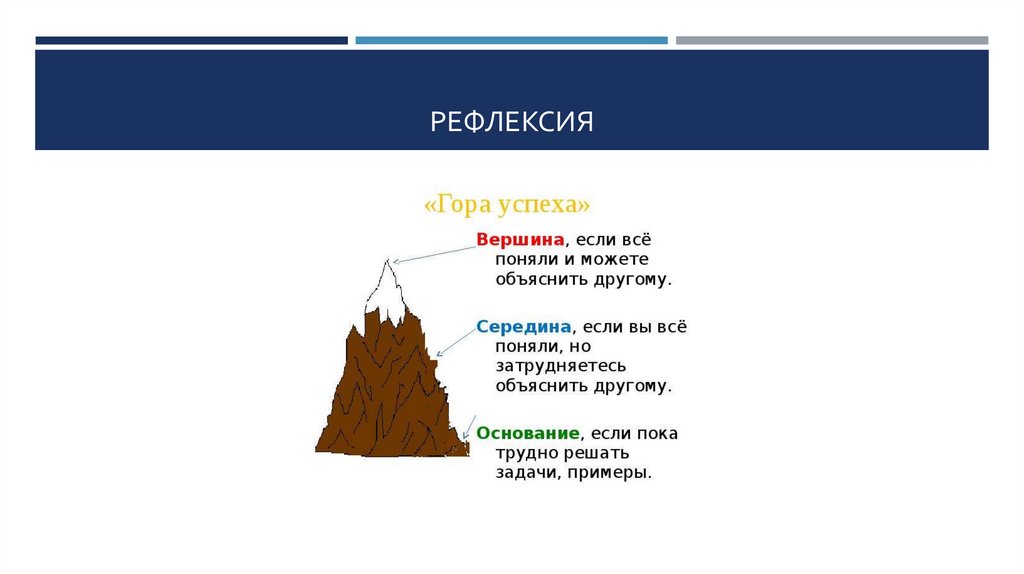 РЕФЛЕКСИЯ

«Гора успеха»

Вершина, если всё поняли и можете объяснить другому.

Середина, если вы всё поняли, но затрудняетесь объяснить другому.

Основание, если пока трудно решать задачи, примеры.